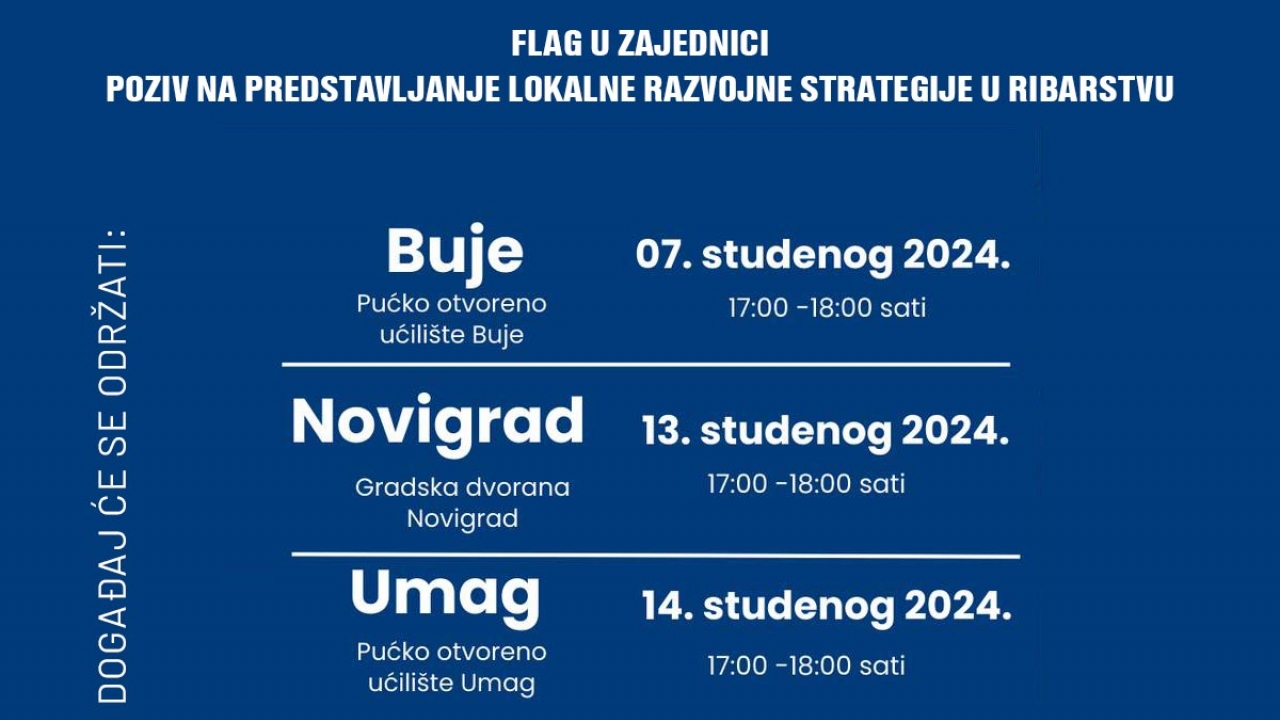 FLAG U ZAJEDNICI
POZIV NA PREDSTAVLJANJE LOKALNE RAZVOJNE STRATEGIJE U RIBARSTVU

DOGAĐAJ ĆE SE ODRŽATI:

Buje
Pućko otvoreno ućilište Buje

07. studenog 2024.
17:00 -18:00 sati

Novigrad
Gradska dvorana Novigrad

13. studenog 2024.
17:00 -18:00 sati

Umag
Pućko otvoreno ućilište Umag

14. studenog 2024.
17:00 -18:00 sati